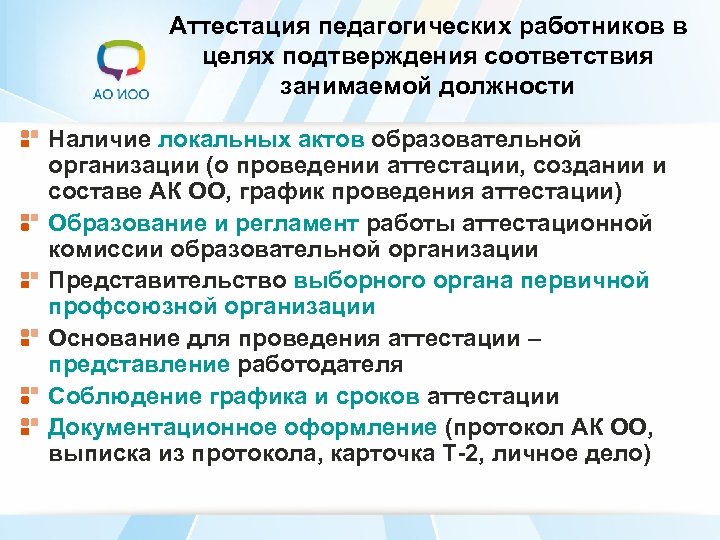 АО ИОО

Аттестация педагогических работников в целях подтверждения соответствия занимаемой должности

Наличие локальных актов образовательной организации (о проведении аттестации, создании и составе АК ОО, график проведения аттестации)

Образование и регламент работы аттестационной комиссии образовательной организации

Представительство выборного органа первичной профсоюзной организации

Основание для проведения аттестации – представление работодателя

Соблюдение графика и сроков аттестации

Документационное оформление (протокол АК ОО, выписка из протокола, карточка Т-2, личное дело)